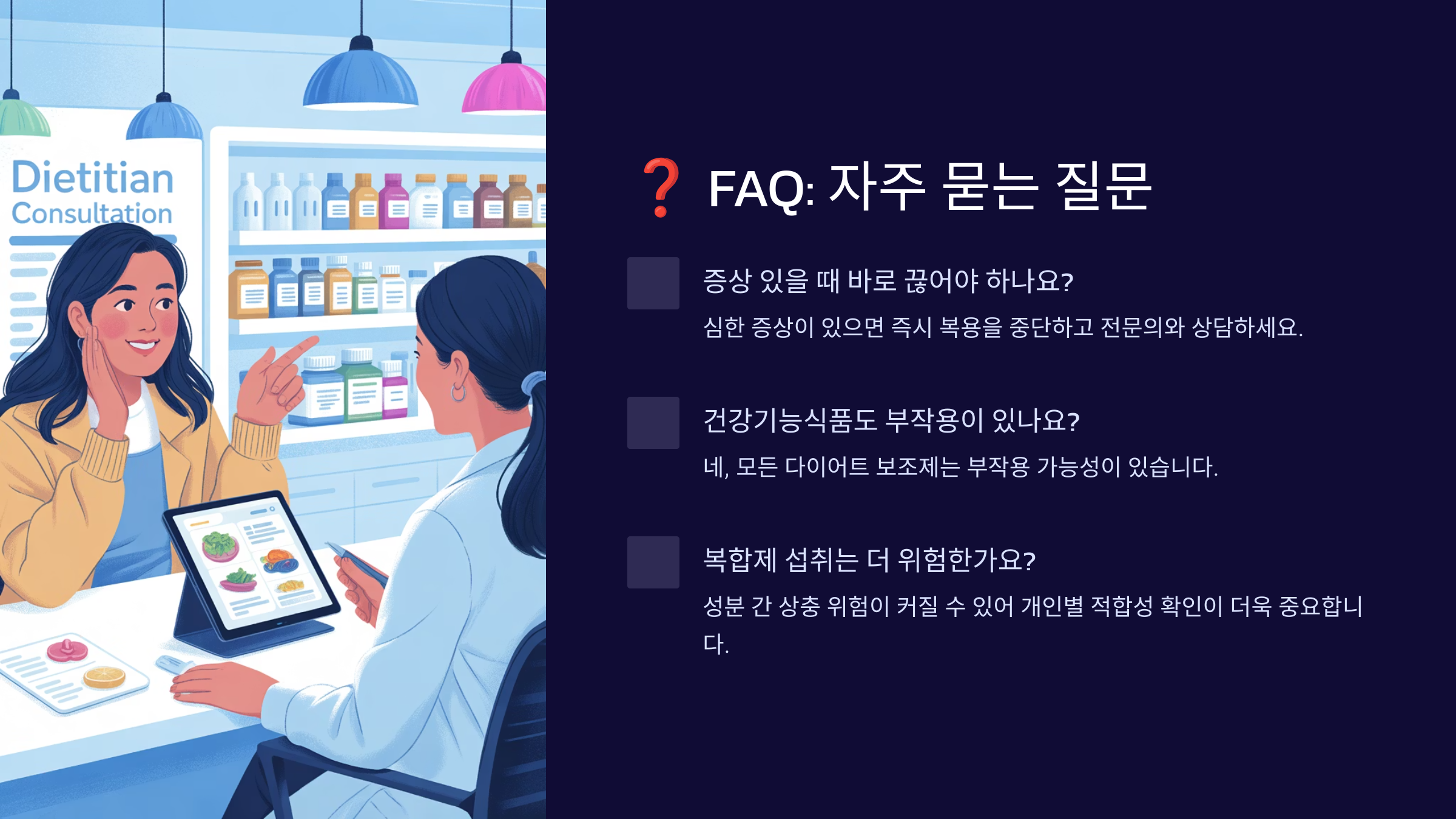 Dietitian
Consultation

❓ FAQ: 자주 묻는 질문

증상 있을 때 바로 끊어야 하나요?

심한 증상이 있으면 즉시 복용을 중단하고 전문의와 상담하세요.

건강기능식품도 부작용이 있나요?

네, 모든 다이어트 보조제는 부작용 가능성이 있습니다.

복합제 섭취는 더 위험한가요?

성분 간 상충 위험이 커질 수 있어 개인별 적합성 확인이 더욱 중요합니다.